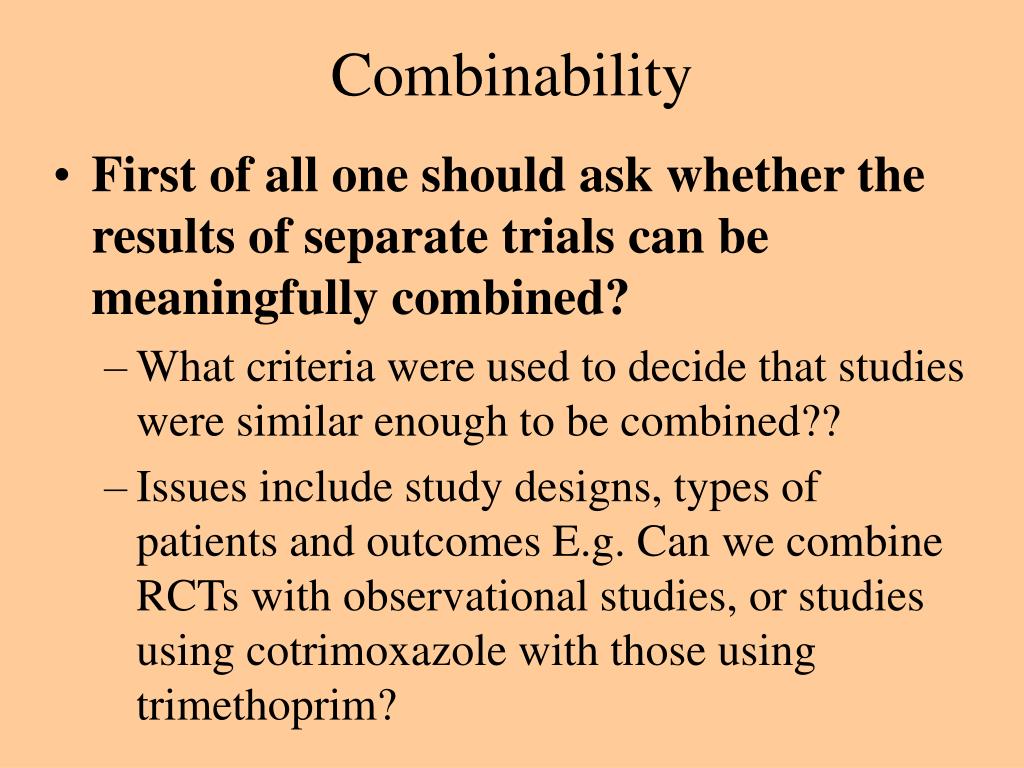 Combinability

• First of all one should ask whether the results of separate trials can be meaningfully combined?

– What criteria were used to decide that studies were similar enough to be combined??

– Issues include study designs, types of patients and outcomes E.g. Can we combine RCTs with observational studies, or studies using cotrimoxazole with those using trimethoprim?